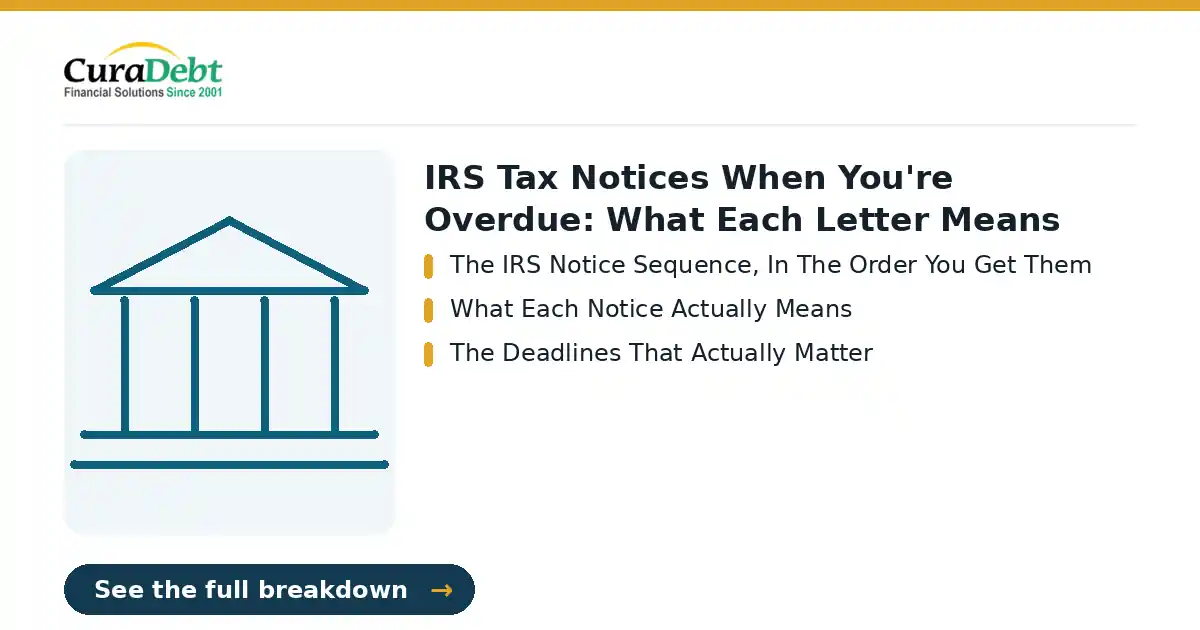 CuraDebt
Financial Solutions Since 2001

IRS Tax Notices When You're Overdue: What Each Letter Means

The IRS Notice Sequence, In The Order You Get Them

What Each Notice Actually Means

The Deadlines That Actually Matter

See the full breakdown →